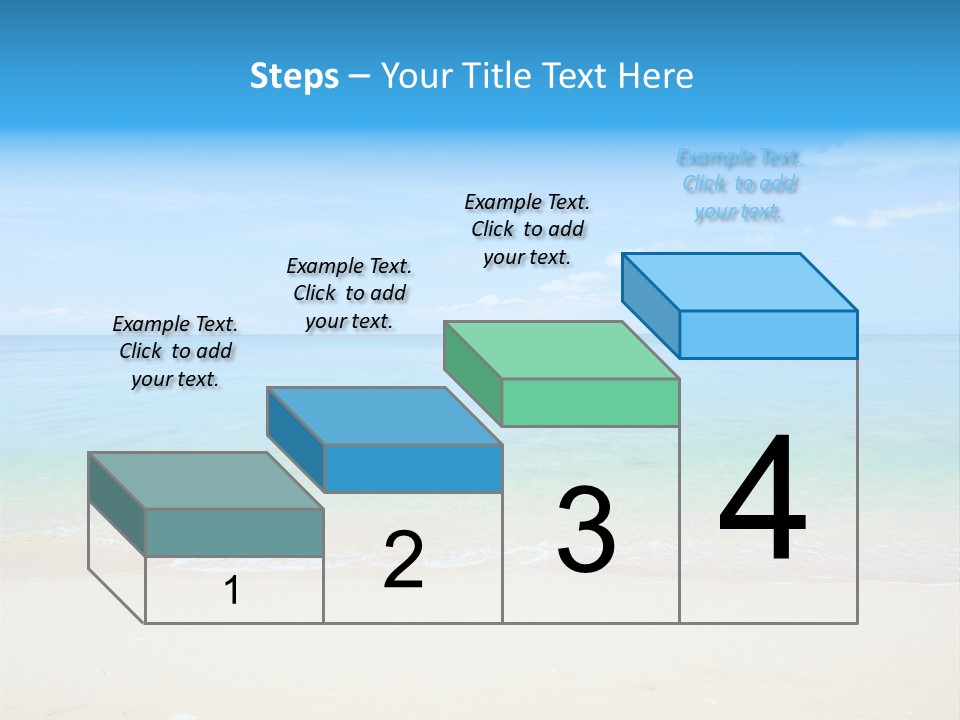 Steps – Your Title Text Here

Example Text. Click to add your text.

Example Text. Click to add your text.

Example Text. Click to add your text.

Example Text. Click to add your text.

1

2

3

4